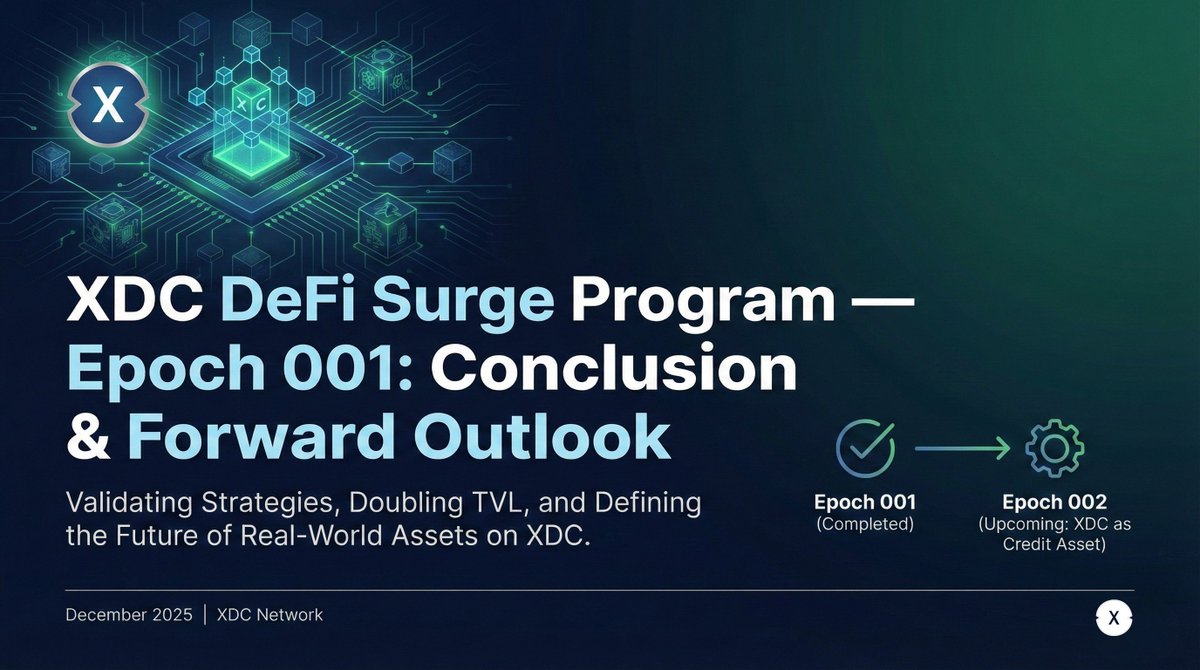 X

X C

XDC DeFi Surge Program — Epoch 001: Conclusion & Forward Outlook

Validating Strategies, Doubling TVL, and Defining the Future of Real-World Assets on XDC.

Epoch 001
(Completed)

Epoch 002
(Upcoming: XDC as Credit Asset)

December 2025 | XDC Network

X